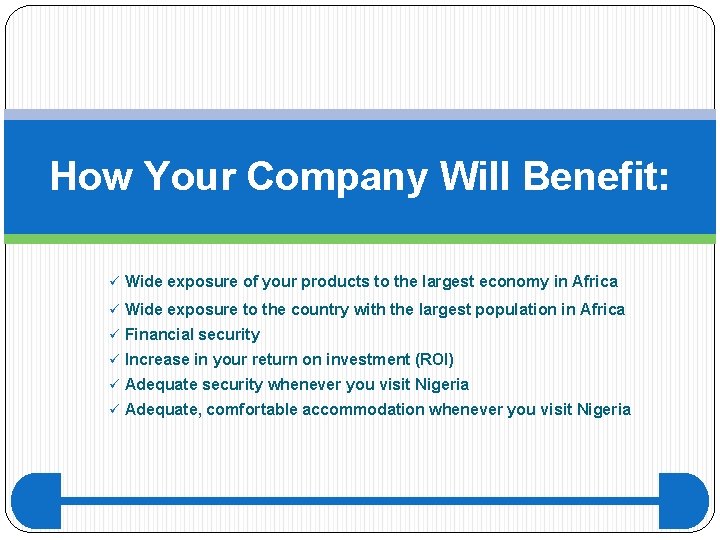 How Your Company Will Benefit:

✓ Wide exposure of your products to the largest economy in Africa
✓ Wide exposure to the country with the largest population in Africa
✓ Financial security
✓ Increase in your return on investment (ROI)
✓ Adequate security whenever you visit Nigeria
✓ Adequate, comfortable accommodation whenever you visit Nigeria